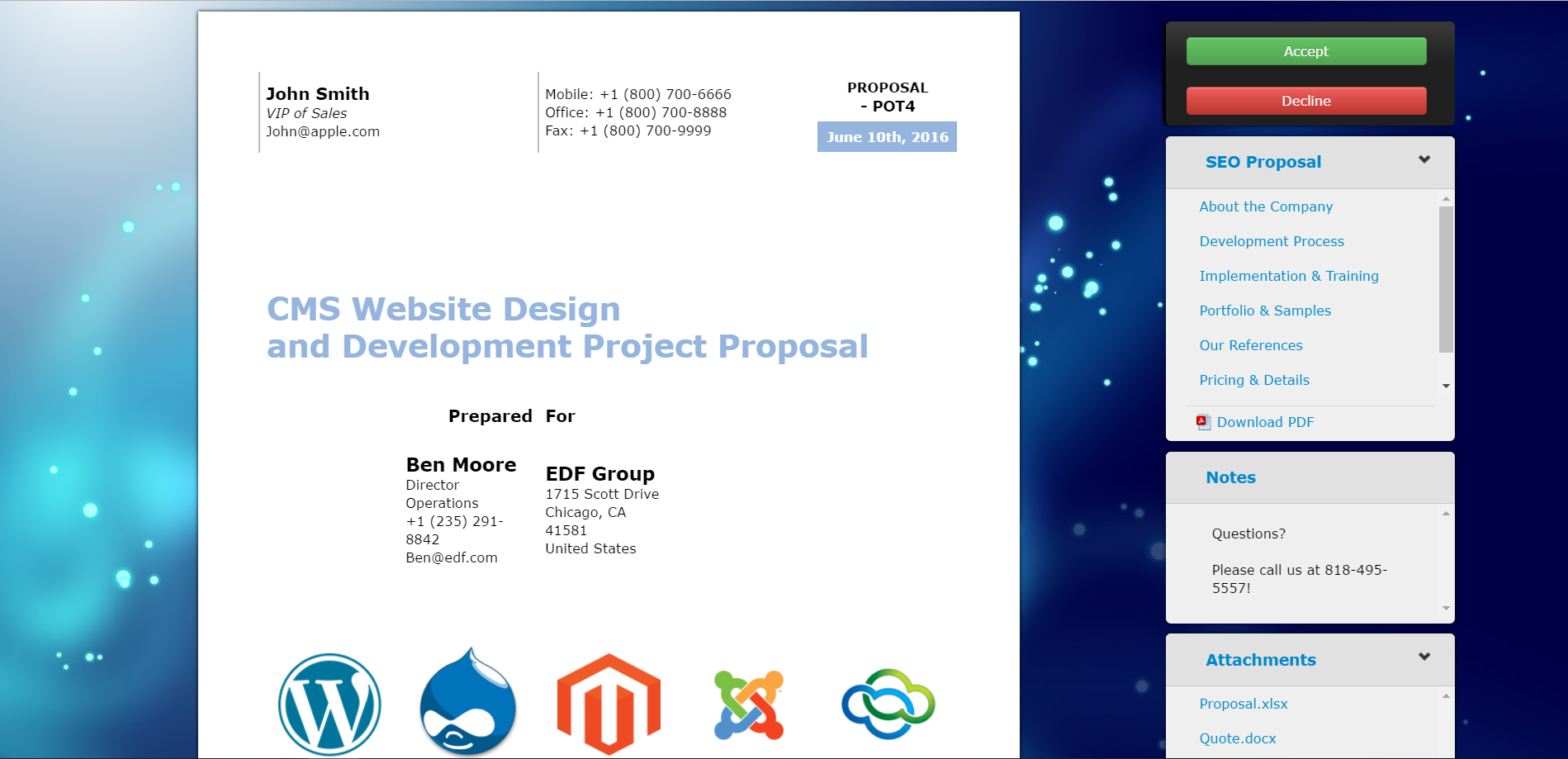 John Smith
VIP of Sales
John@apple.com

Mobile: +1 (800) 700-6666
Office: +1 (800) 700-8888
Fax: +1 (800) 700-9999

PROPOSAL - POT4
June 10th, 2016

CMS Website Design and Development Project Proposal

Prepared For

Ben Moore
Director
Operations
+1 (235) 291-8842
Ben@edf.com

EDF Group
1715 Scott Drive
Chicago, CA
41581
United States

Accept
Decline

SEO Proposal
About the Company
Development Process
Implementation & Training
Portfolio & Samples
Our References
Pricing & Details
Download PDF

Notes
Questions?
Please call us at 818-495-5557!

Attachments
Proposal.xlsx
Quote.docx